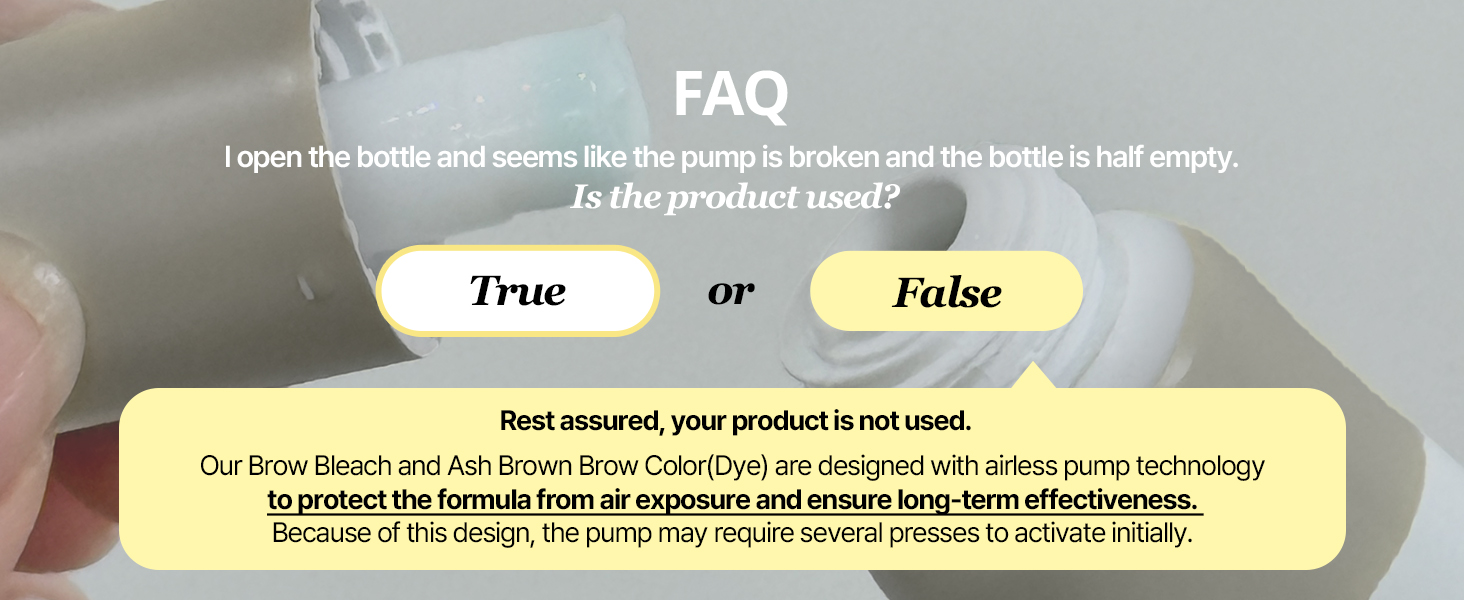 FAQ

I open the bottle and seems like the pump is broken and the bottle is half empty.
Is the product used?

True

or

False

Rest assured, your product is not used.

Our Brow Bleach and Ash Brown Brow Color(Dye) are designed with airless pump technology to protect the formula from air exposure and ensure long-term effectiveness. Because of this design, the pump may require several presses to activate initially.